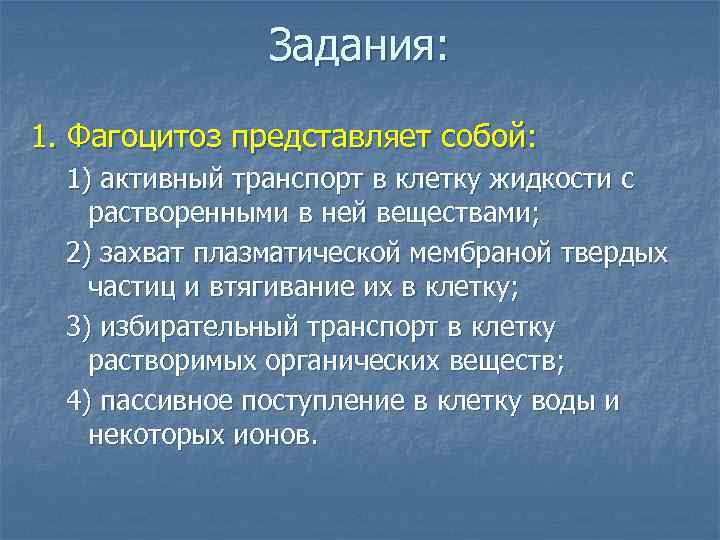 Задания:

1. Фагоцитоз представляет собой:

1) активный транспорт в клетку жидкости с растворенными в ней веществами;

2) захват плазматической мембраной твердых частиц и втягивание их в клетку;

3) избирательный транспорт в клетку растворимых органических веществ;

4) пассивное поступление в клетку воды и некоторых ионов.